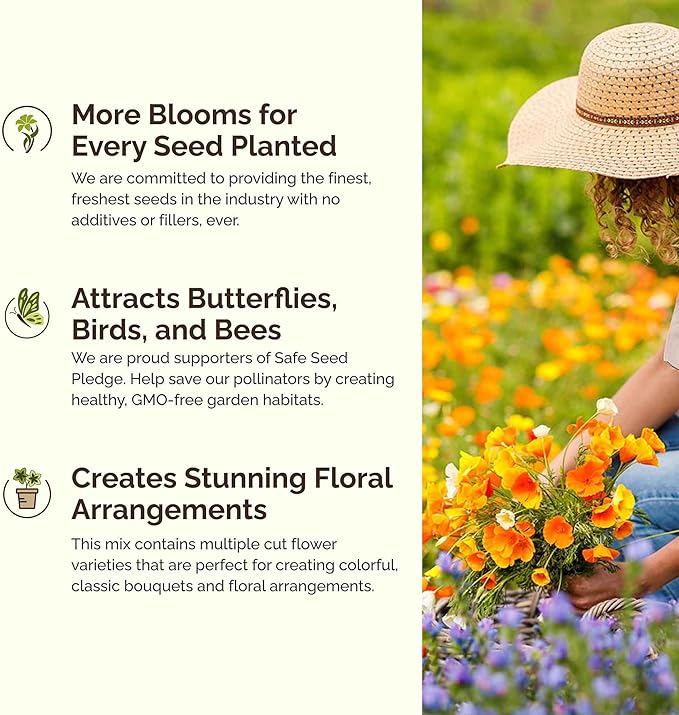 More Blooms for Every Seed Planted

We are committed to providing the finest, freshest seeds in the industry with no additives or fillers, ever.

Attracts Butterflies, Birds, and Bees

We are proud supporters of Safe Seed Pledge. Help save our pollinators by creating healthy, GMO-free garden habitats.

Creates Stunning Floral Arrangements

This mix contains multiple cut flower varieties that are perfect for creating colorful, classic bouquets and floral arrangements.